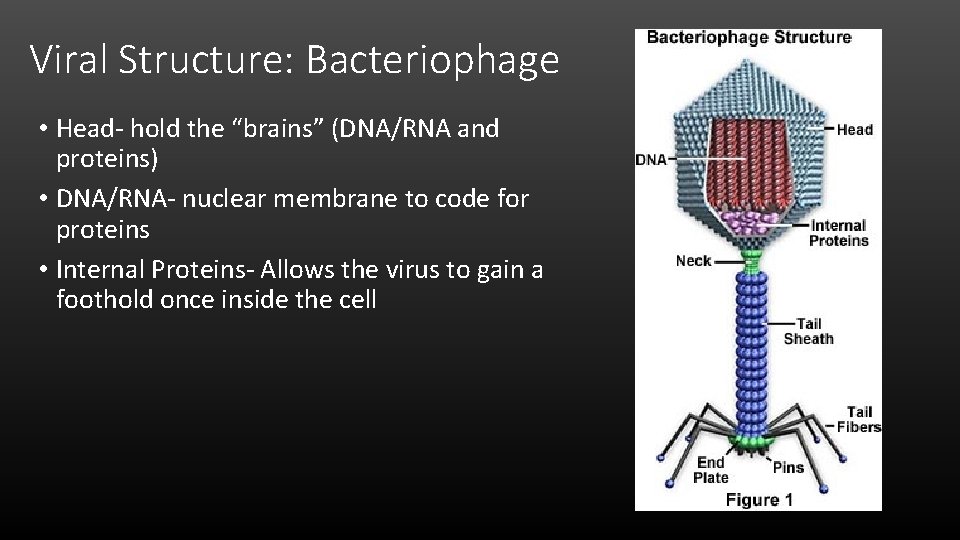 Viral Structure: Bacteriophage

• Head- hold the “brains” (DNA/RNA and proteins)
• DNA/RNA- nuclear membrane to code for proteins
• Internal Proteins- Allows the virus to gain a foothold once inside the cell

Bacteriophage Structure

Head
DNA
Internal Proteins
Neck
Tail Sheath
Tail Fibers
End Plate
Pins
Figure 1